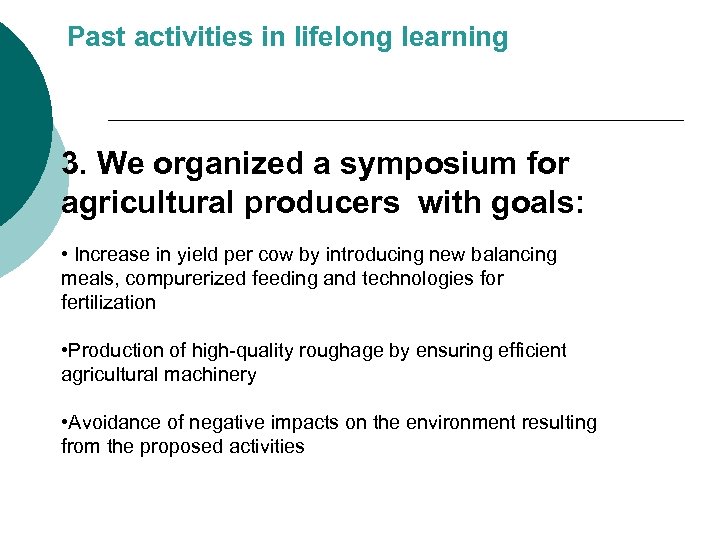 Past activities in lifelong learning

3. We organized a symposium for agricultural producers  with goals:

• Increase in yield per cow by introducing new balancing meals, compurerized feeding and technologies for fertilization

•Production of high-quality roughage by ensuring efficient agricultural machinery

•Avoidance of negative impacts on the environment resulting from the proposed activities